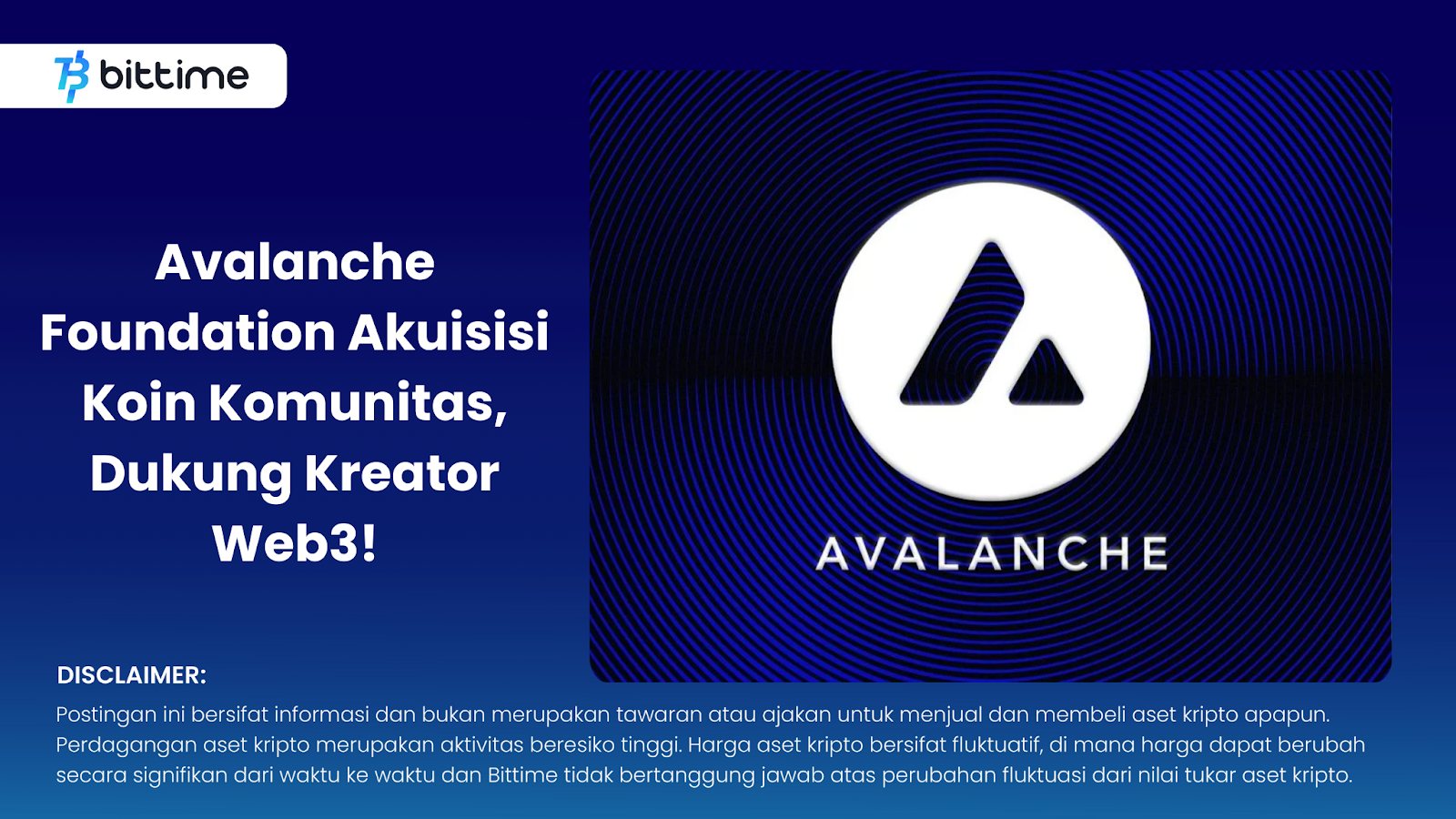 bittime

Avalanche Foundation Akuisisi Koin Komunitas, Dukung Kreator Web3!

AVALANCHE

DISCLAIMER:
Postingan ini bersifat informasi dan bukan merupakan tawaran atau ajakan untuk menjual dan membeli aset kripto apapun. Perdagangan aset kripto merupakan aktivitas beresiko tinggi. Harga aset kripto bersifat fluktuatif, di mana harga dapat berubah secara signifikan dari waktu ke waktu dan Bittime tidak bertanggung jawab atas perubahan fluktuasi dari nilai tukar aset kripto.